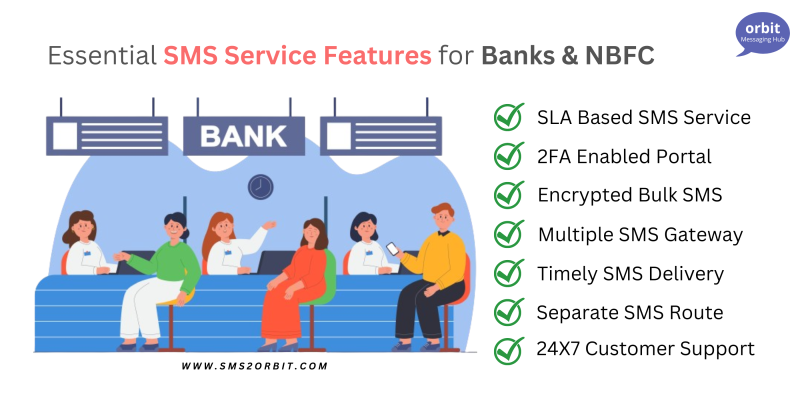 orbit
Messaging Hub

Essential SMS Service Features for Banks & NBFC

BANK

SLA Based SMS Service
2FA Enabled Portal
Encrypted Bulk SMS
Multiple SMS Gateway
Timely SMS Delivery
Separate SMS Route
24X7 Customer Support

WWW.SMS2ORBIT.COM